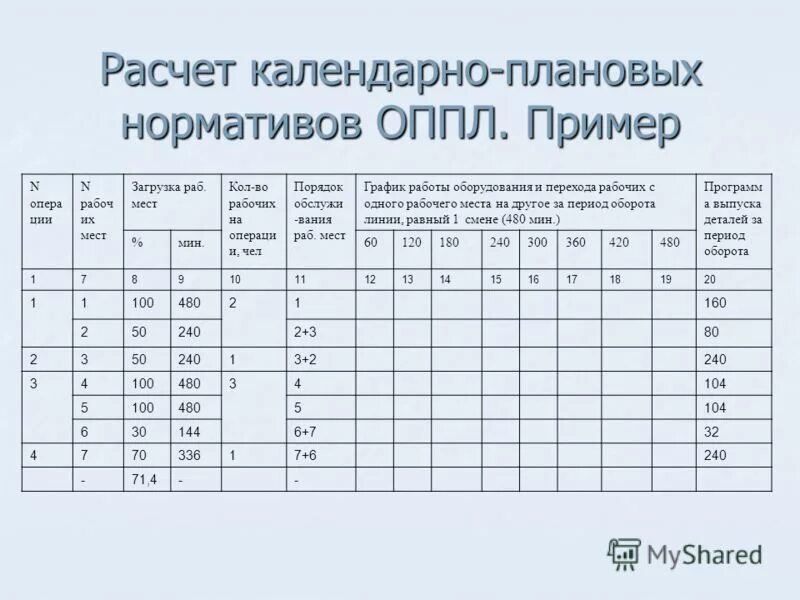 Расчет календарно-плановых нормативов ОППЛ. Пример

| N операции | N рабочих мест | Загрузка раб. мест % | Загрузка раб. мест мин. | Кол-во рабочих на операции, чел | Порядок обслуживания раб. мест | График работы оборудования и перехода рабочих с одного рабочего места на другое за период оборота линии, равный 1 смене (480 мин.) 60 | 120 | 180 | 240 | 300 | 360 | 420 | 480 | Программа выпуска деталей за период оборота |
|---|---|---|---|---|---|---|---|---|---|---|---|---|---|---|
| 1 | 7 | 8 | 9 | 10 | 11 | 12 | 13 | 14 | 15 | 16 | 17 | 18 | 19 | 20 |
| 1 | 1 | 100 | 480 | 2 | 1 | | | | | | | | | 160 |
| | 2 | 50 | 240 | | 2+3 | | | | | | | | | 80 |
| 2 | 3 | 50 | 240 | 1 | 3+2 | | | | | | | | | 240 |
| 3 | 4 | 100 | 480 | 3 | 4 | | | | | | | | | 104 |
| | 5 | 100 | 480 | | 5 | | | | | | | | | 104 |
| | 6 | 30 | 144 | | 6+7 | | | | | | | | | 32 |
| 4 | 7 | 70 | 336 | 1 | 7+6 | | | | | | | | | 240 |
| | - | 71,4 | - | | - | | | | | | | | | |

MyShared